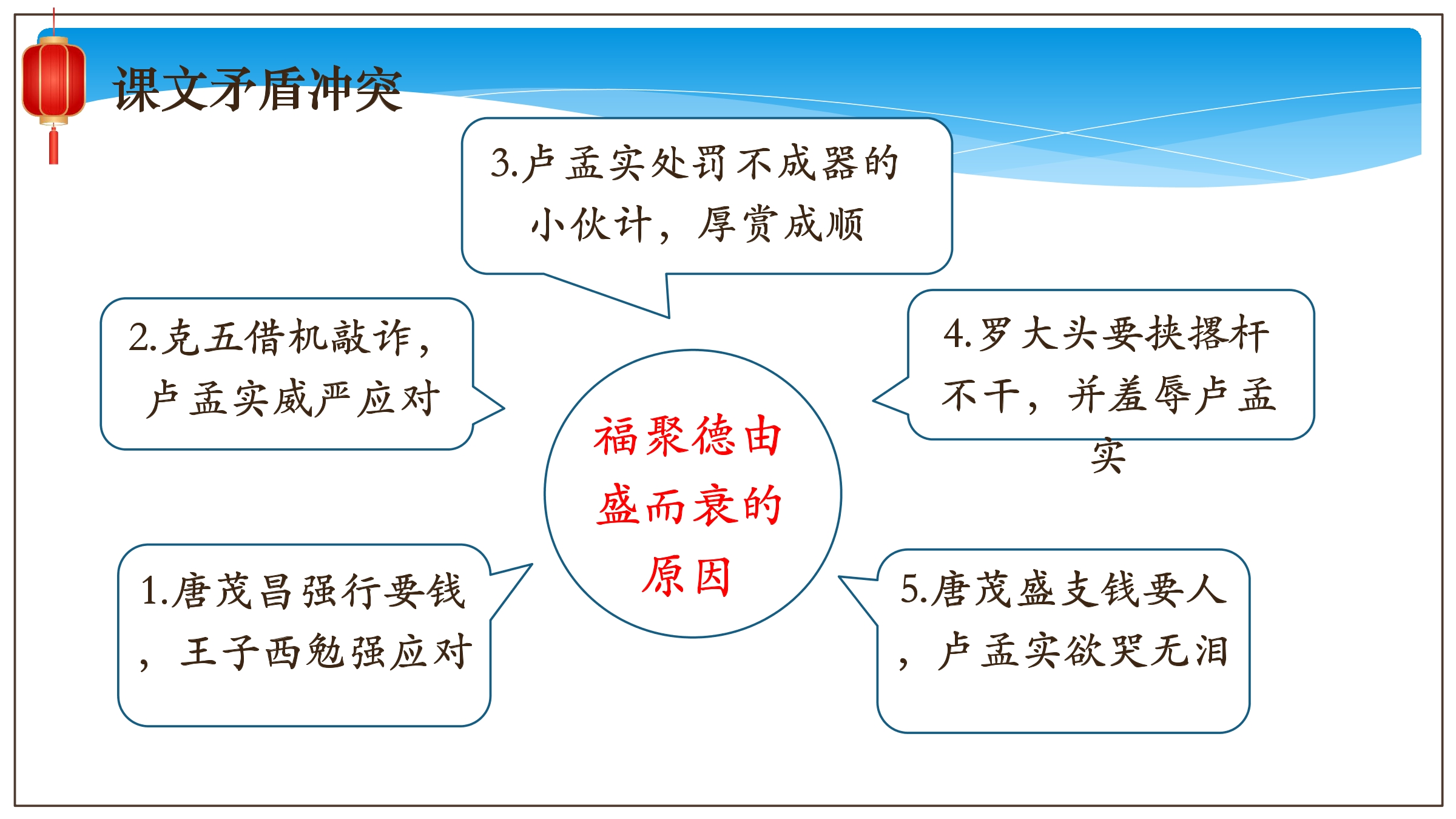 课文矛盾冲突

3.卢孟实处罚不成器的小伙计，厚赏成顺

2.克五借机敲诈，卢孟实威严应对

4.罗大头要挟撂杆不干，并羞辱卢孟实

福聚德由盛而衰的原因

1.唐茂昌强行要钱，王子西勉强应对

5.唐茂盛支钱要人，卢孟实欲哭无泪